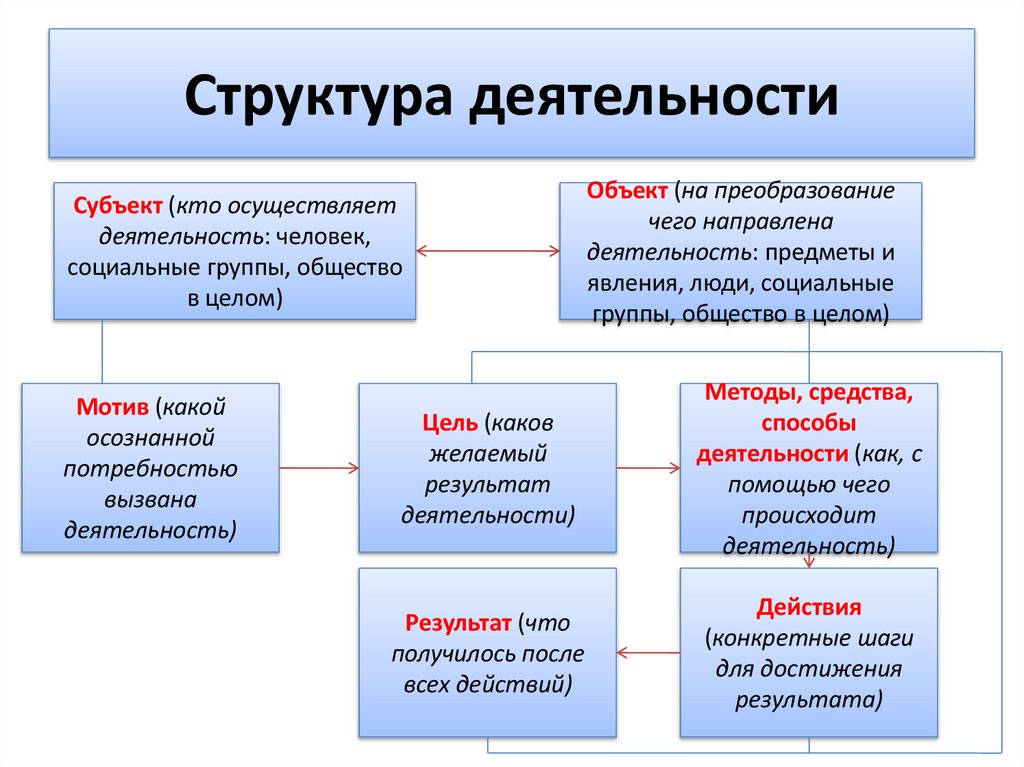 Структура деятельности

Субъект (кто осуществляет деятельность: человек, социальные группы, общество в целом)

Объект (на преобразование чего направлена деятельность: предметы и явления, люди, социальные группы, общество в целом)

Мотив (какой осознанной потребностью вызвана деятельность)

Цель (каков желаемый результат деятельности)

Методы, средства, способы деятельности (как, с помощью чего происходит деятельность)

Результат (что получилось после всех действий)

Действия (конкретные шаги для достижения результата)